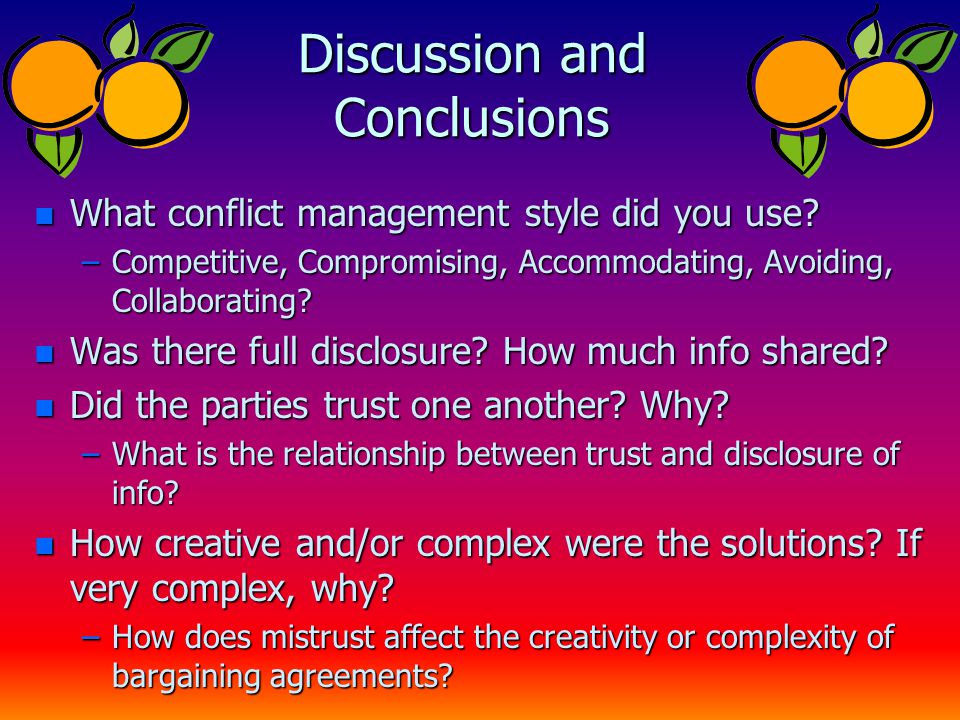 Discussion and Conclusions

What conflict management style did you use?

– Competitive, Compromising, Accommodating, Avoiding, Collaborating?

Was there full disclosure? How much info shared?

Did the parties trust one another? Why?

– What is the relationship between trust and disclosure of info?

How creative and/or complex were the solutions? If very complex, why?

– How does mistrust affect the creativity or complexity of bargaining agreements?